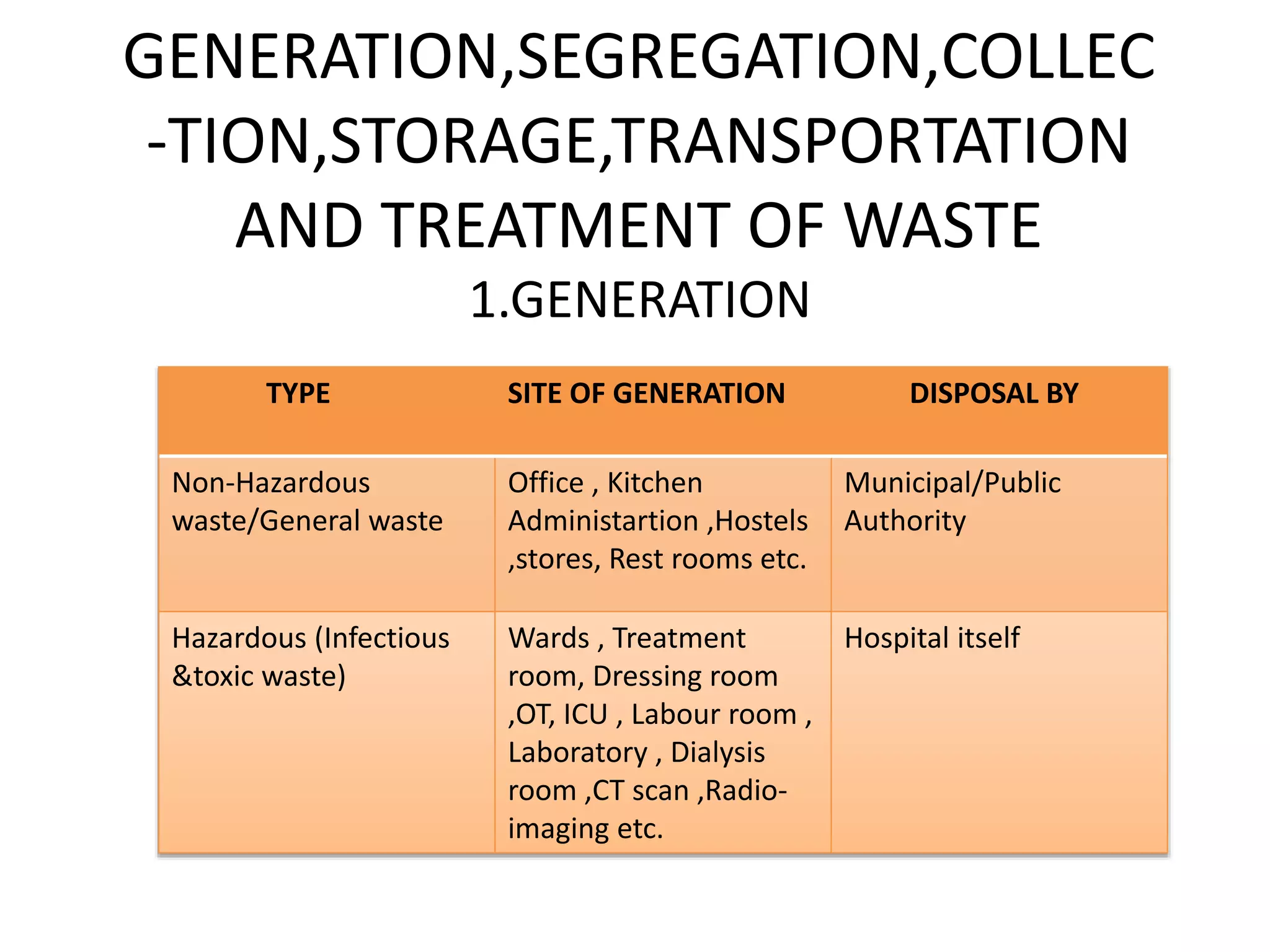 GENERATION,SEGREGATION,COLLEC-TION,STORAGE,TRANSPORTATION AND TREATMENT OF WASTE

1.GENERATION

| TYPE | SITE OF GENERATION | DISPOSAL BY |
|---|---|---|
| Non-Hazardous waste/General waste | Office , Kitchen Administartion ,Hostels ,stores, Rest rooms etc. | Municipal/Public Authority |
| Hazardous (Infectious &toxic waste) | Wards , Treatment room, Dressing room ,OT, ICU , Labour room , Laboratory , Dialysis room ,CT scan ,Radio-imaging etc. | Hospital itself |